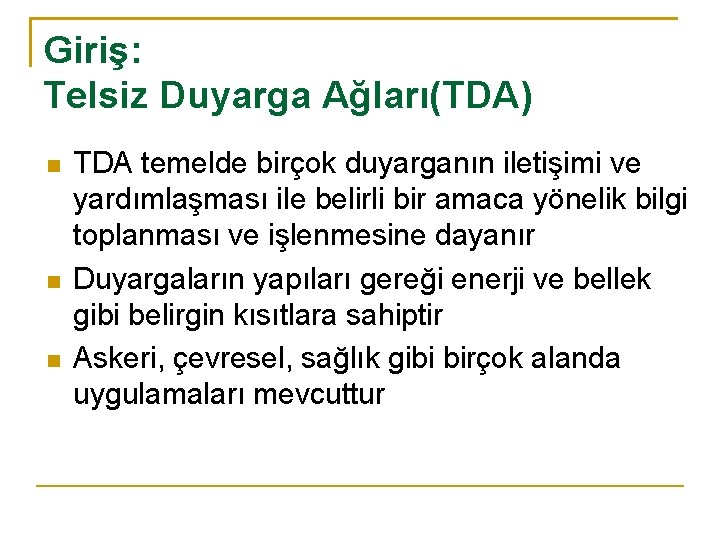 Giriş:
Telsiz Duyarga Ağları(TDA)

- TDA temelde birçok duyarganın iletişimi ve yardımlaşması ile belirli bir amaca yönelik bilgi toplanması ve işlenmesine dayanır
- Duyargaların yapıları gereği enerji ve bellek gibi belirgin kısıtlara sahiptir
- Askeri, çevresel, sağlık gibi birçok alanda uygulamaları mevcuttur